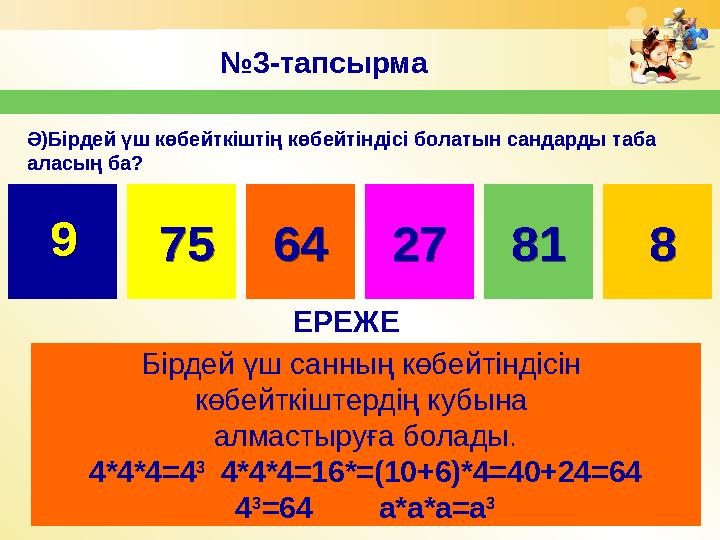 №3-тапсырма

Ә)Бірдей үш көбейткіштің көбейтіндісі болатын сандарды таба аласың ба?

9 75 64 27 81 8

ЕРЕЖЕ

Бірдей үш санның көбейтіндісін көбейткіштердің кубына алмастыруға болады.

$4*4*4=4^3$ $4*4*4=16*=(10+6)*4=40+24=64$

$4^3=64$ $a*a*a=a^3$